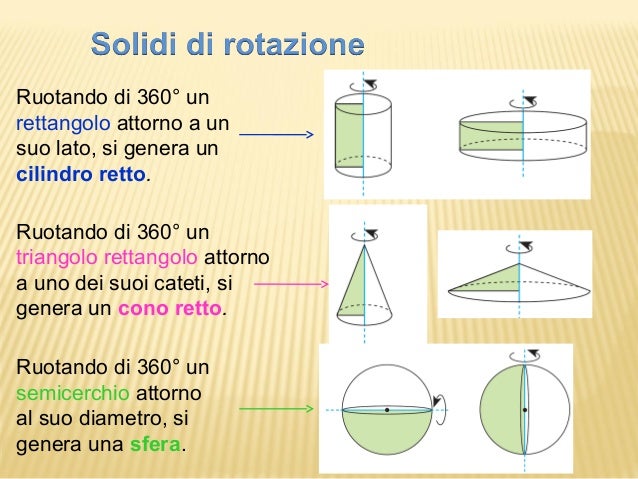 Solidi di rotazione

Ruotando di 360° un rettangolo attorno a un suo lato, si genera un cilindro retto.

Ruotando di 360° un triangolo rettangolo attorno a uno dei suoi cateti, si genera un cono retto.

Ruotando di 360° un semicerchio attorno al suo diametro, si genera una sfera.